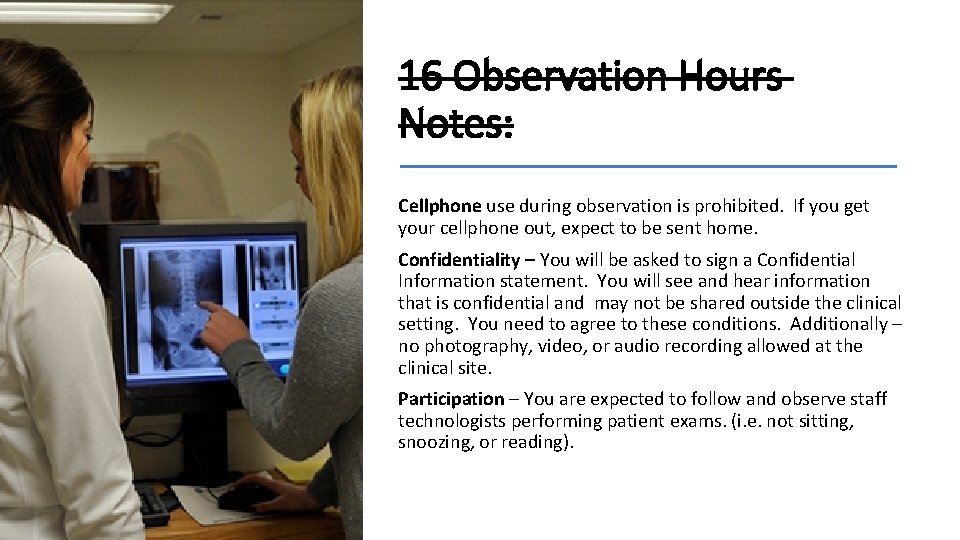 16 Observation Hours Notes:

Cellphone use during observation is prohibited. If you get your cellphone out, expect to be sent home.

Confidentiality – You will be asked to sign a Confidential Information statement. You will see and hear information that is confidential and may not be shared outside the clinical setting. You need to agree to these conditions. Additionally – no photography, video, or audio recording allowed at the clinical site.

Participation – You are expected to follow and observe staff technologists performing patient exams. (i.e. not sitting, snoozing, or reading).